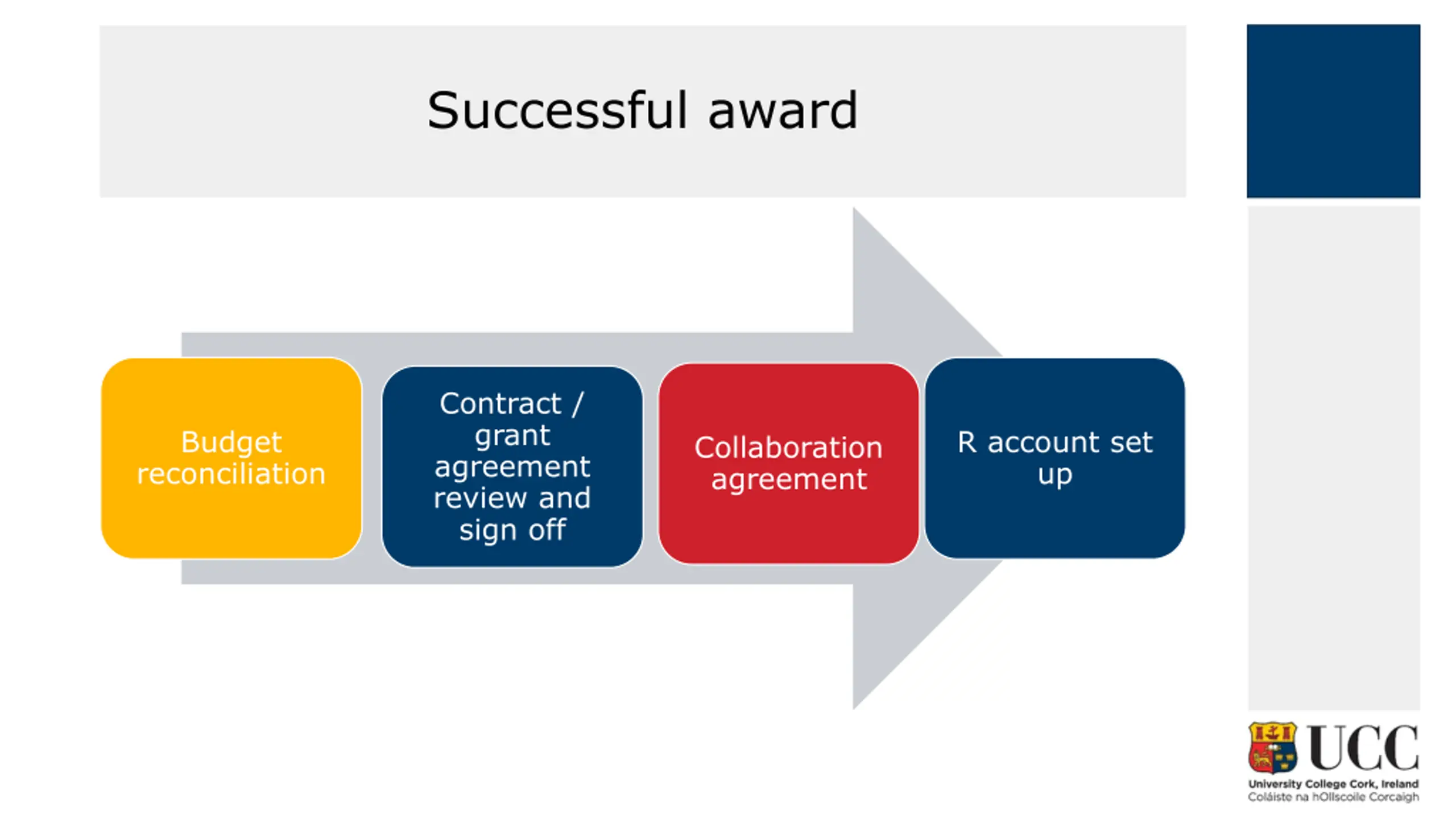 Successful award

Budget reconciliation

Contract / grant agreement review and sign off

Collaboration agreement

R account set up

UCC
University College Cork, Ireland
Coláiste na hOllscoile Corcaigh